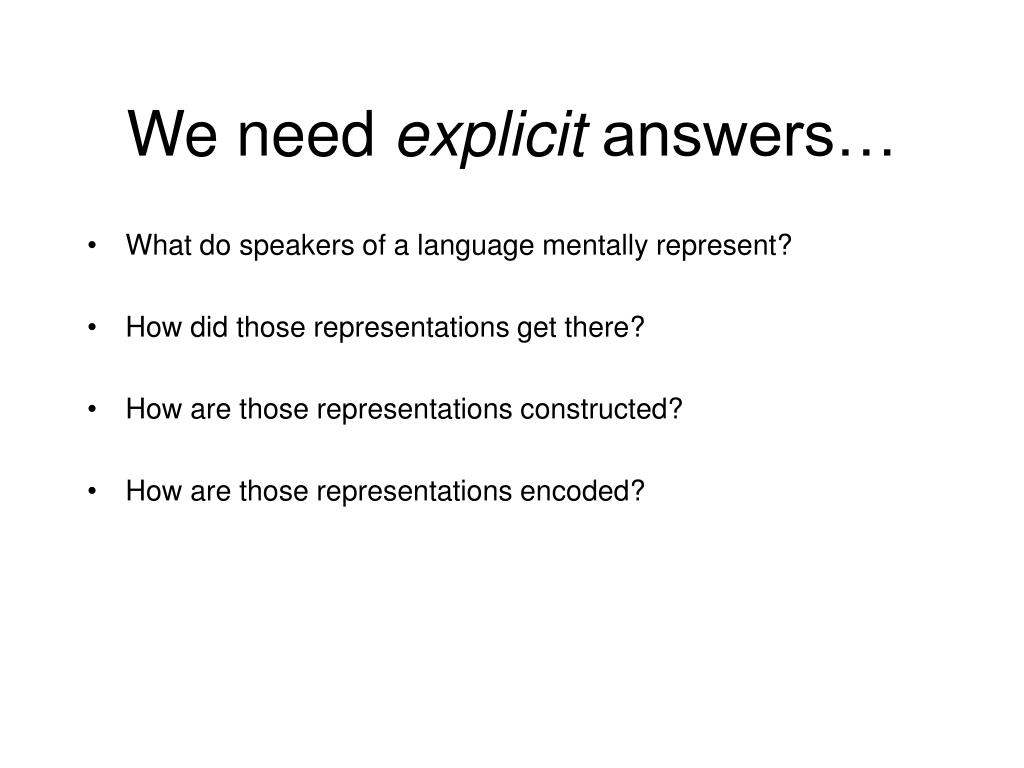 We need explicit answers…

• What do speakers of a language mentally represent?

• How did those representations get there?

• How are those representations constructed?

• How are those representations encoded?